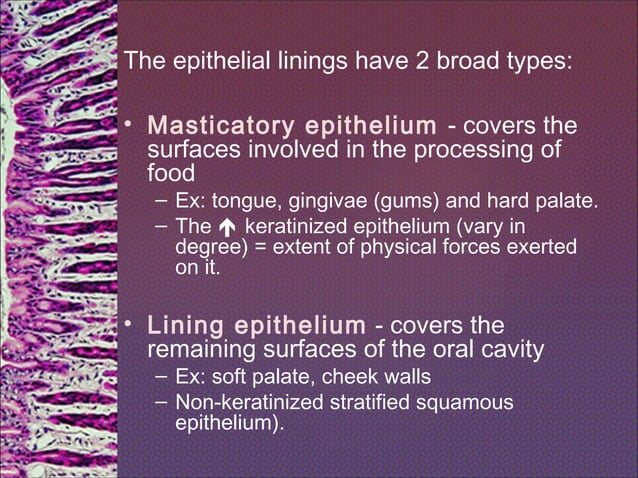 The epithelial linings have 2 broad types:

• Masticatory epithelium - covers the surfaces involved in the processing of food
– Ex: tongue, gingivae (gums) and hard palate.
– The ↑ keratinized epithelium (vary in degree) = extent of physical forces exerted on it.

• Lining epithelium - covers the remaining surfaces of the oral cavity
– Ex: soft palate, cheek walls
– Non-keratinized stratified squamous epithelium).